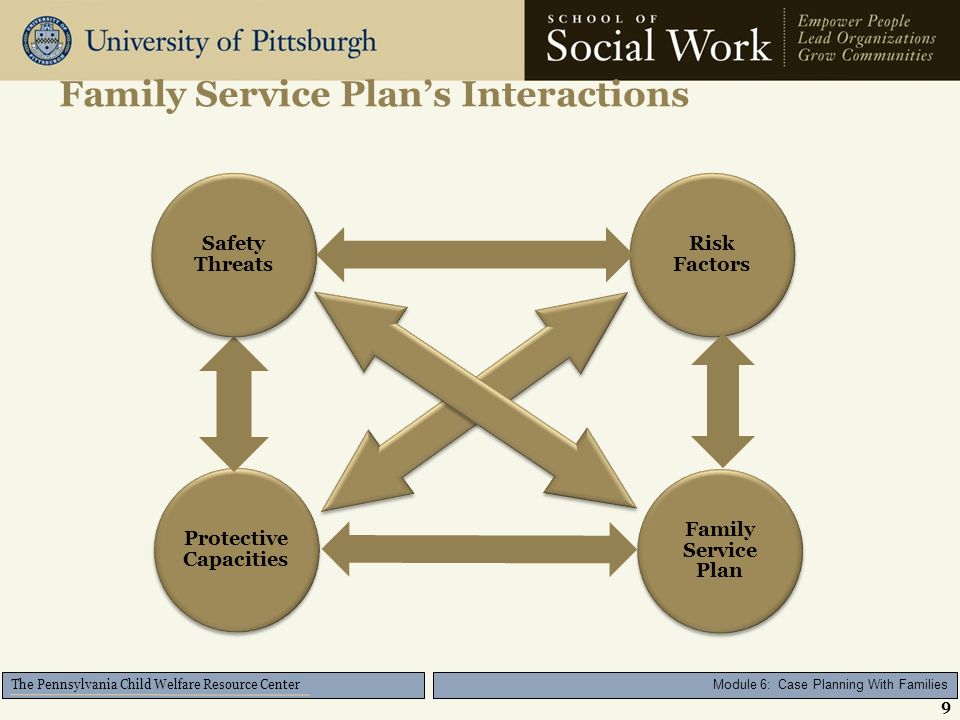 University of Pittsburgh

SCHOOL OF
Social Work

Empower People
Lead Organizations
Grow Communities

Family Service Plan's Interactions

Safety Threats

Risk Factors

Protective Capacities

Family Service Plan

The Pennsylvania Child Welfare Resource Center

Module 6: Case Planning With Families

9